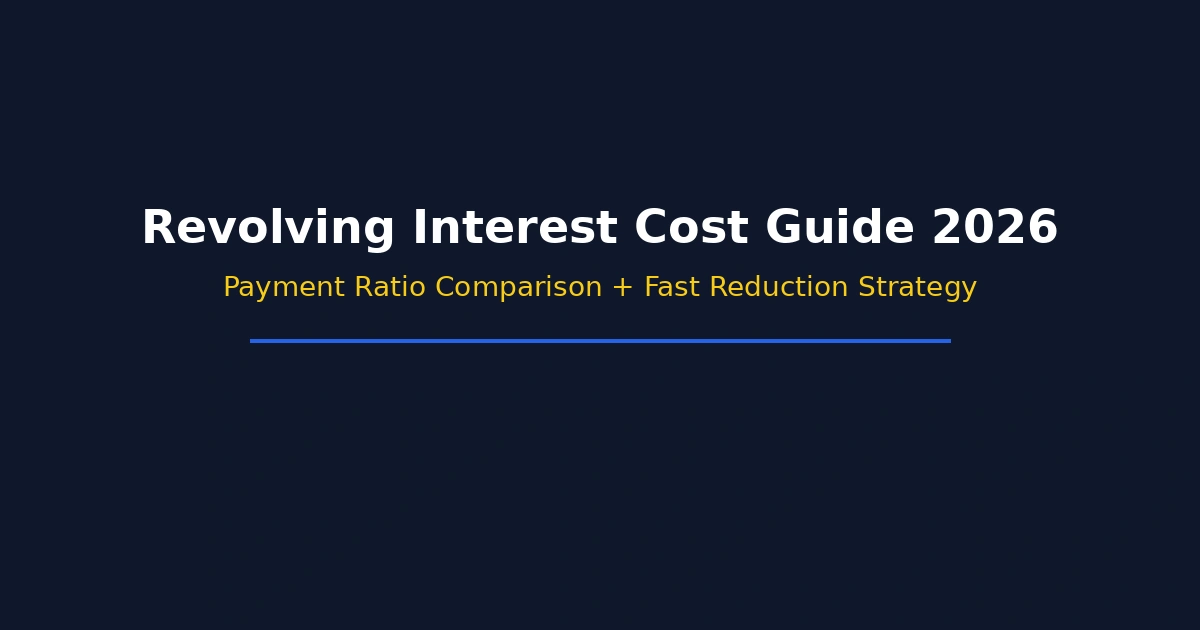 Revolving Interest Cost Guide 2026

Payment Ratio Comparison + Fast Reduction Strategy